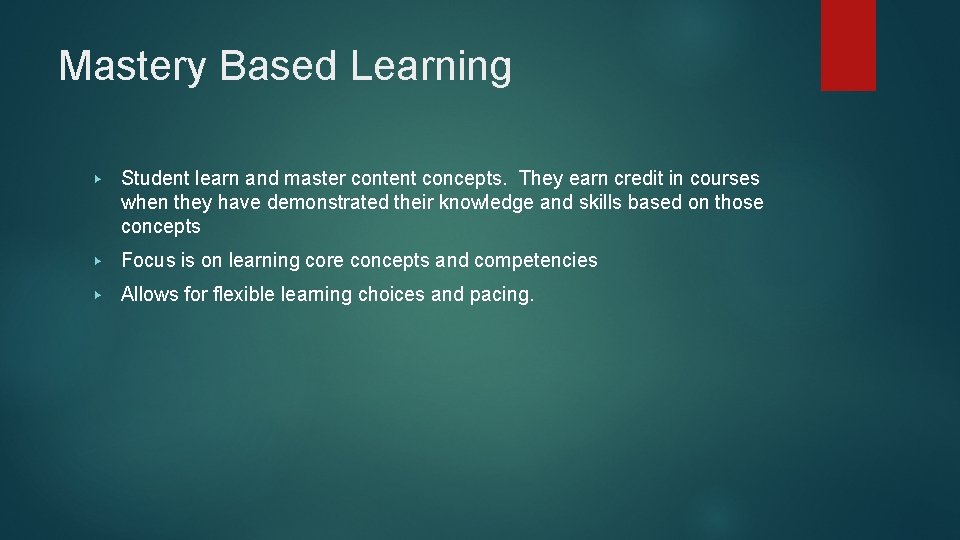 Mastery Based Learning

▸ Student learn and master content concepts. They earn credit in courses when they have demonstrated their knowledge and skills based on those concepts

▸ Focus is on learning core concepts and competencies

▸ Allows for flexible learning choices and pacing.